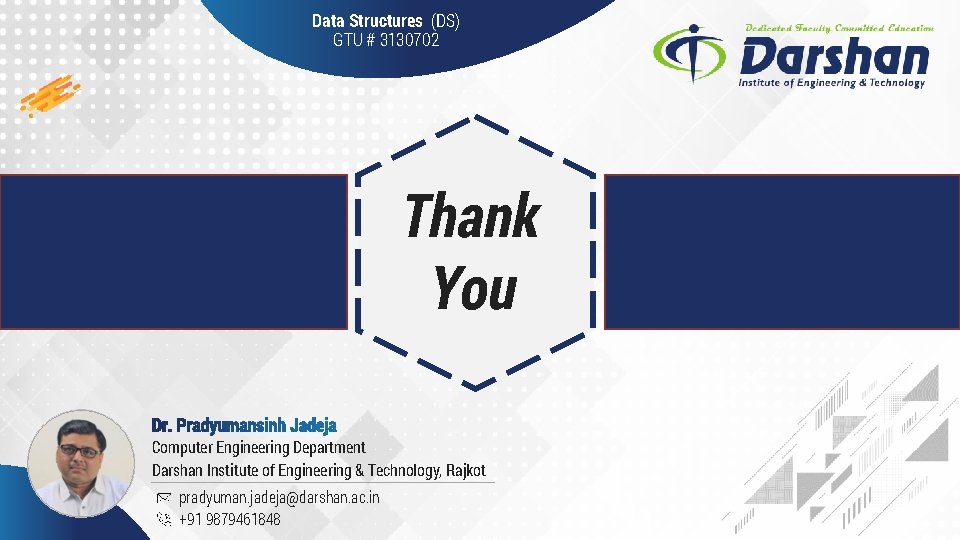 Data Structures (DS)
GTU # 3130702

Dedicated Faculty Committed Education
Darshan
Institute of Engineering & Technology

Thank You

Dr. Pradyumansinh Jadeja
Computer Engineering Department
Darshan Institute of Engineering & Technology, Rajkot

pradyuman.jadeja@darshan.ac.in
+91 9879461848